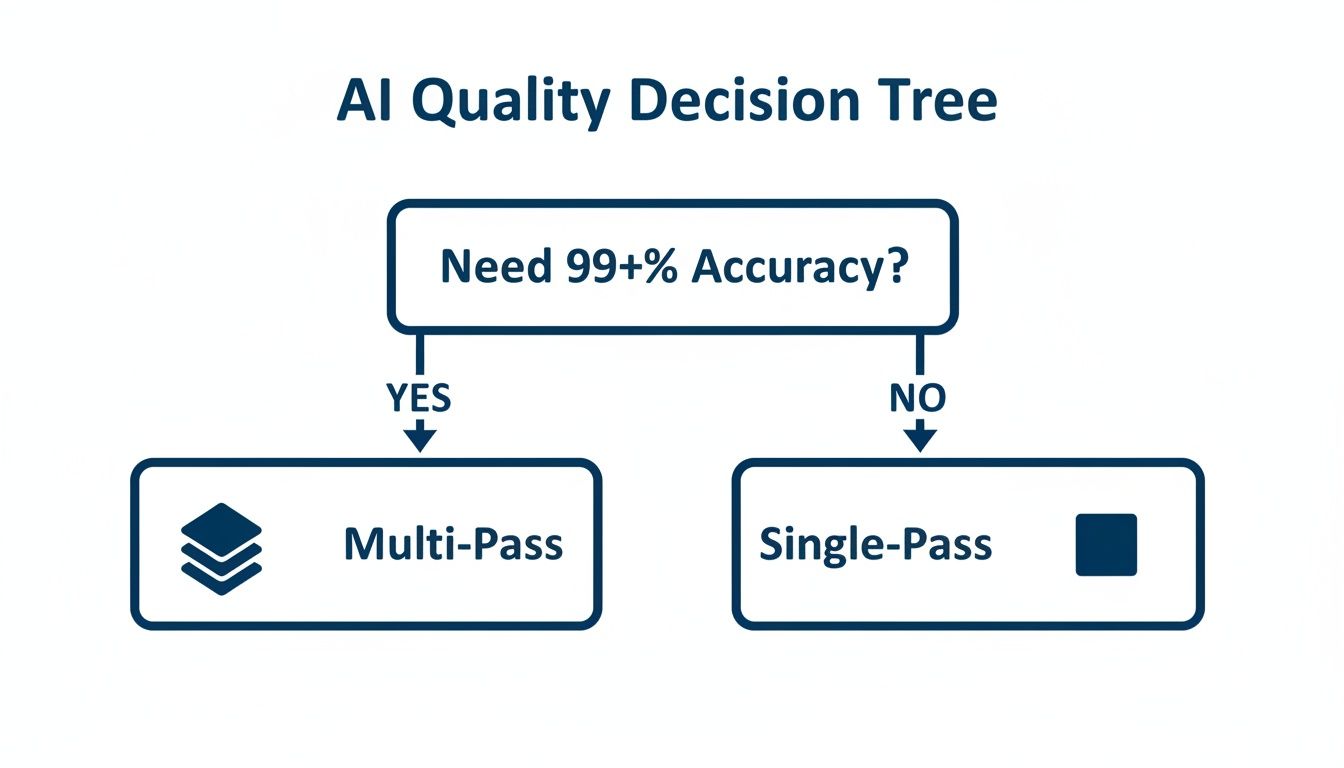 AI Quality Decision Tree

Need 99+% Accuracy?

YES

NO

Multi-Pass

Single-Pass